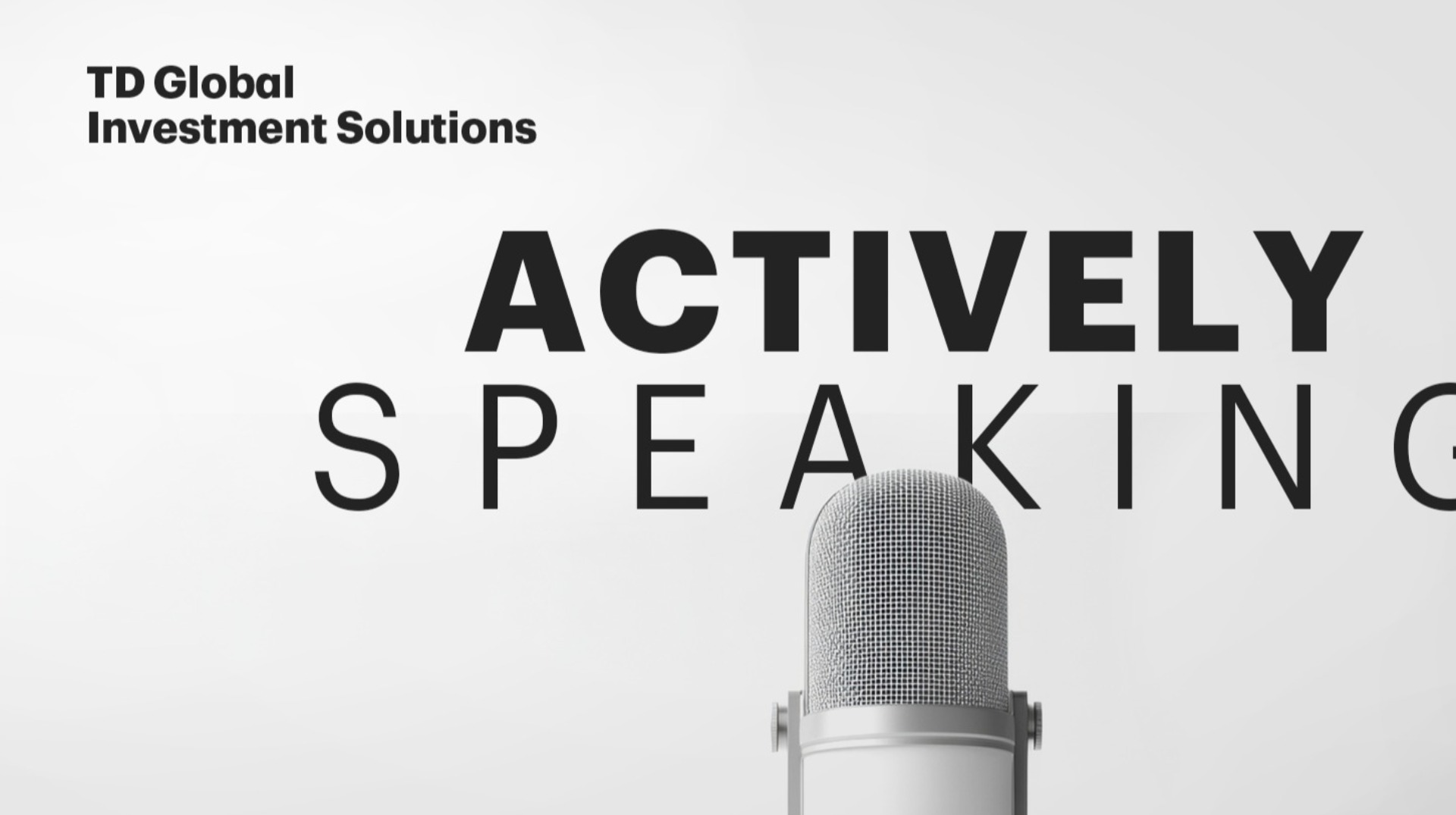 TD Global
Investment Solutions

ACTIVELY
SPEAKING